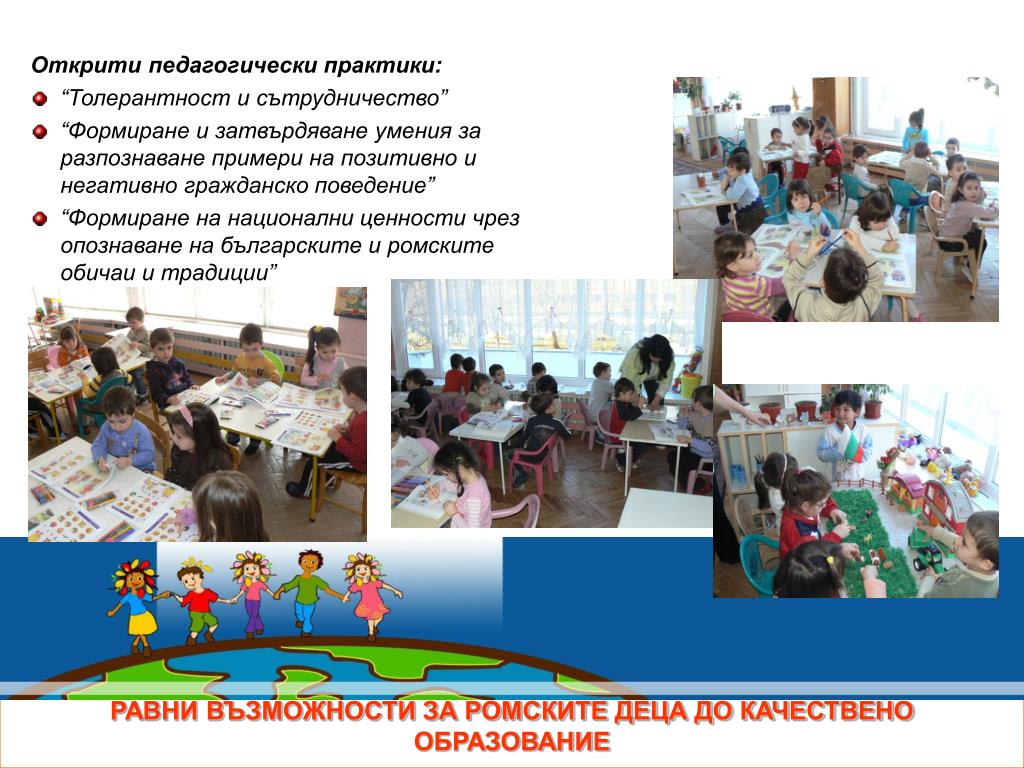 Открити педагогически практики:

“Толерантност и сътрудничество”

“Формиране и затвърдяване умения за разпознаване примери на позитивно и негативно гражданско поведение”

“Формиране на национални ценности чрез опознаване на българските и ромските обичаи и традиции”

РАВНИ ВЪЗМОЖНОСТИ ЗА РОМСКИТЕ ДЕЦА ДО КАЧЕСТВЕНО ОБРАЗОВАНИЕ